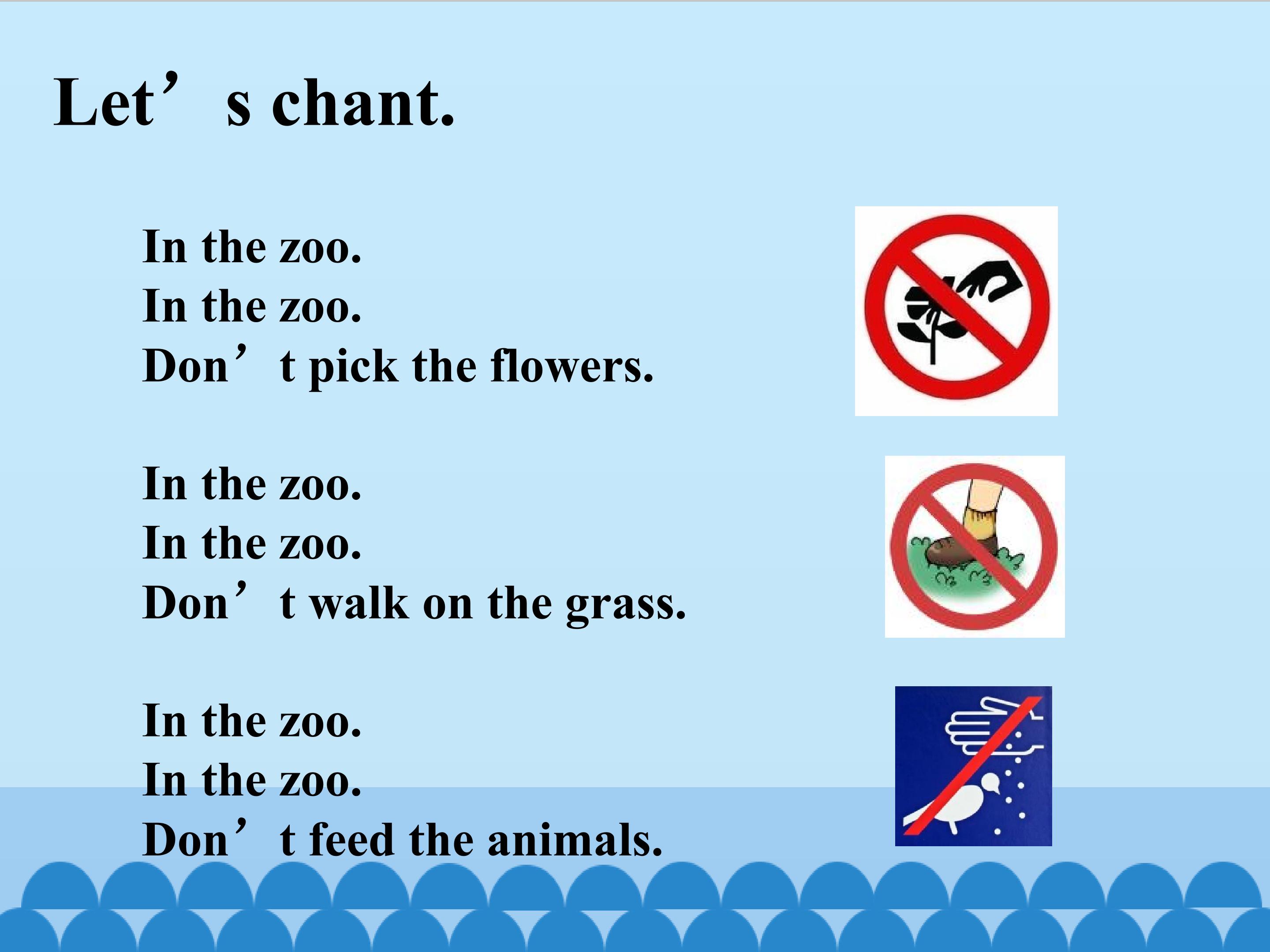 Let's chant.

In the zoo.
In the zoo.
Don't pick the flowers.

In the zoo.
In the zoo.
Don't walk on the grass.

In the zoo.
In the zoo.
Don't feed the animals.